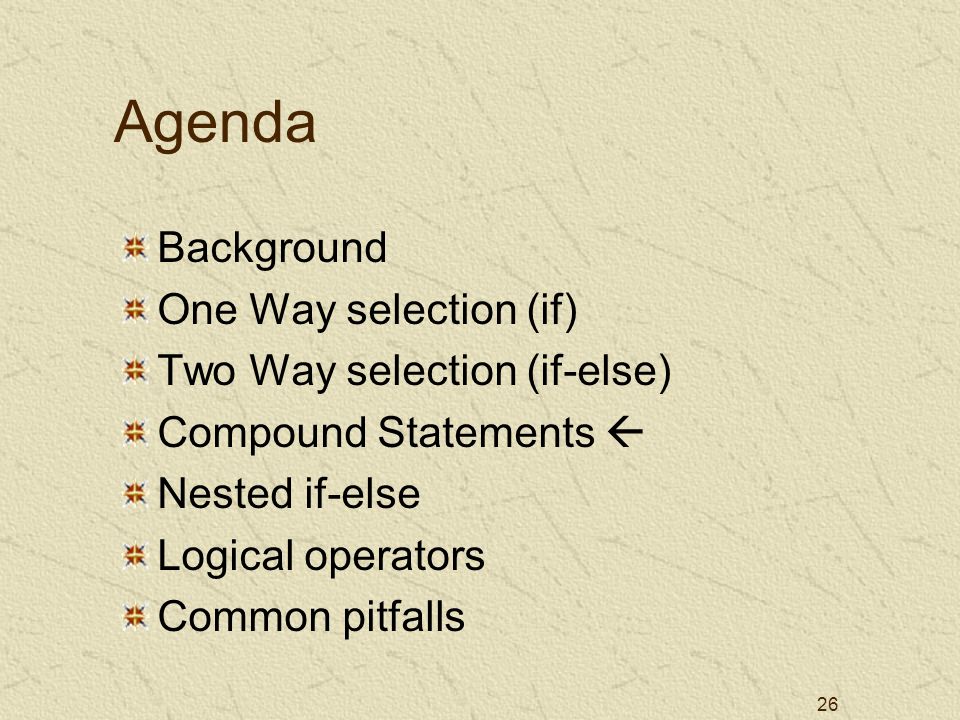 Agenda

Background
One Way selection (if)
Two Way selection (if-else)
Compound Statements ←
Nested if-else
Logical operators
Common pitfalls

26